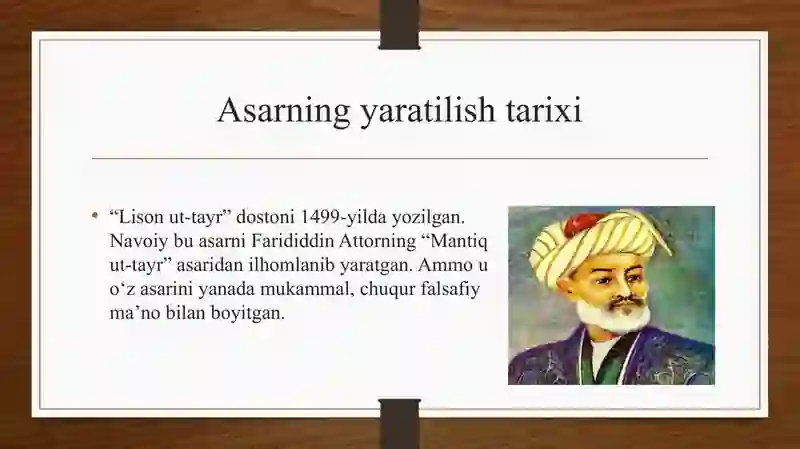 Asarning yaratilish tarixi

• “Lison ut-tayr” dostoni 1499-yilda yozilgan. Navoiy bu asarni Farididdin Attorning “Mantiq ut-tayr” asaridan ilhomlanib yaratgan. Ammo u o‘z asarini yanada mukammal, chuqur falsafiy ma’no bilan boyitgan.